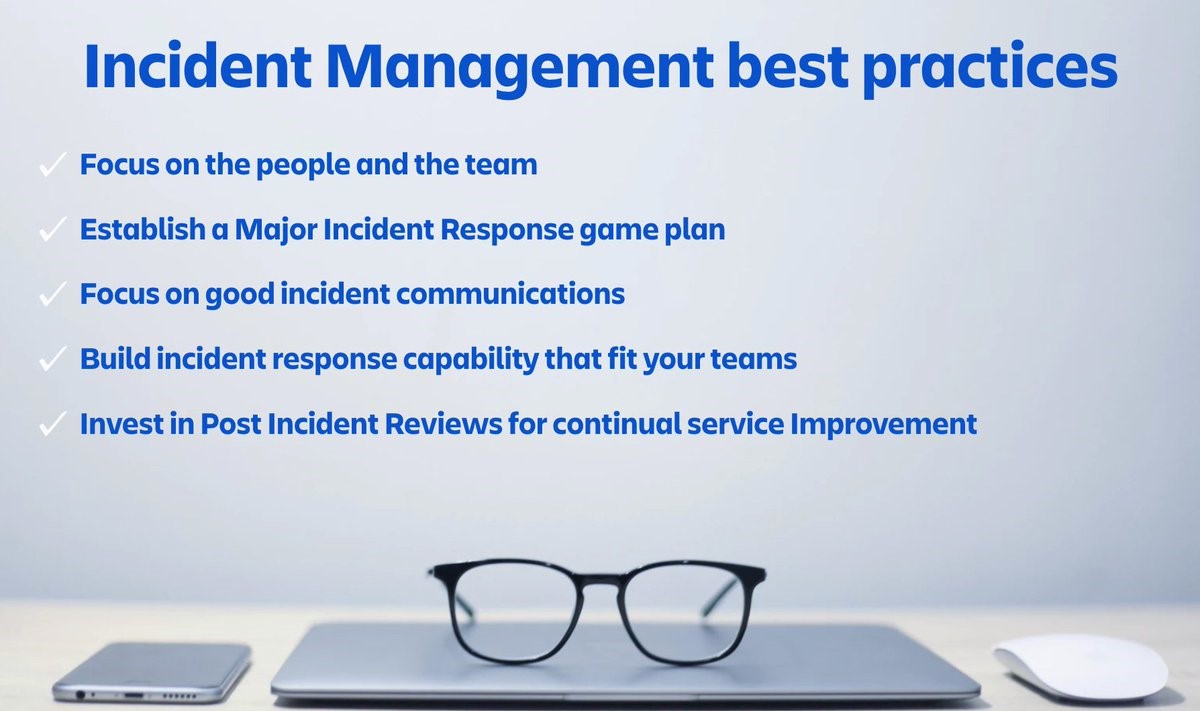 Incident Management best practices

✓ Focus on the people and the team

✓ Establish a Major Incident Response game plan

✓ Focus on good incident communications

✓ Build incident response capability that fit your teams

✓ Invest in Post Incident Reviews for continual service Improvement